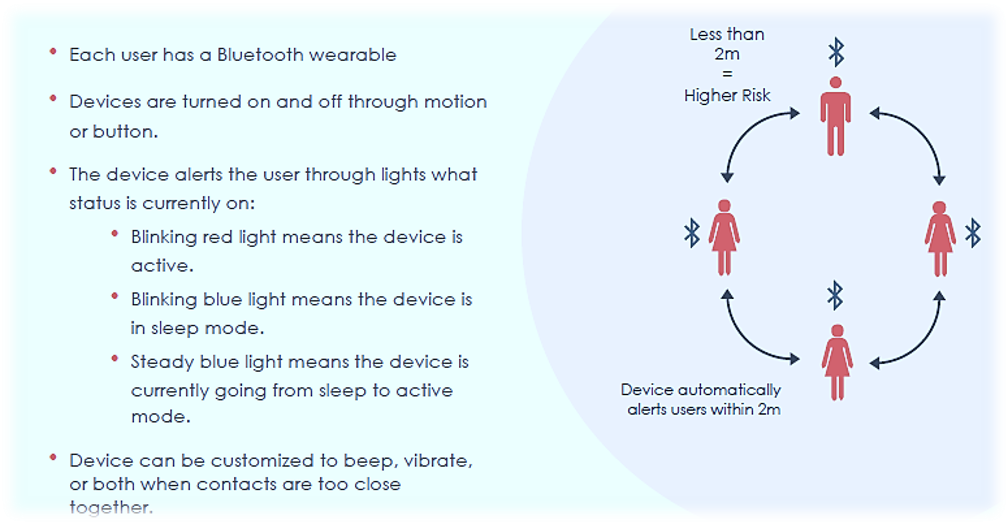 • Each user has a Bluetooth wearable

• Devices are turned on and off through motion or button.

• The device alerts the user through lights what status is currently on:

  • Blinking red light means the device is active.

  • Blinking blue light means the device is in sleep mode.

  • Steady blue light means the device is currently going from sleep to active mode.

• Device can be customized to beep, vibrate, or both when contacts are too close together.

Less than 2m = Higher Risk

Device automatically alerts users within 2m